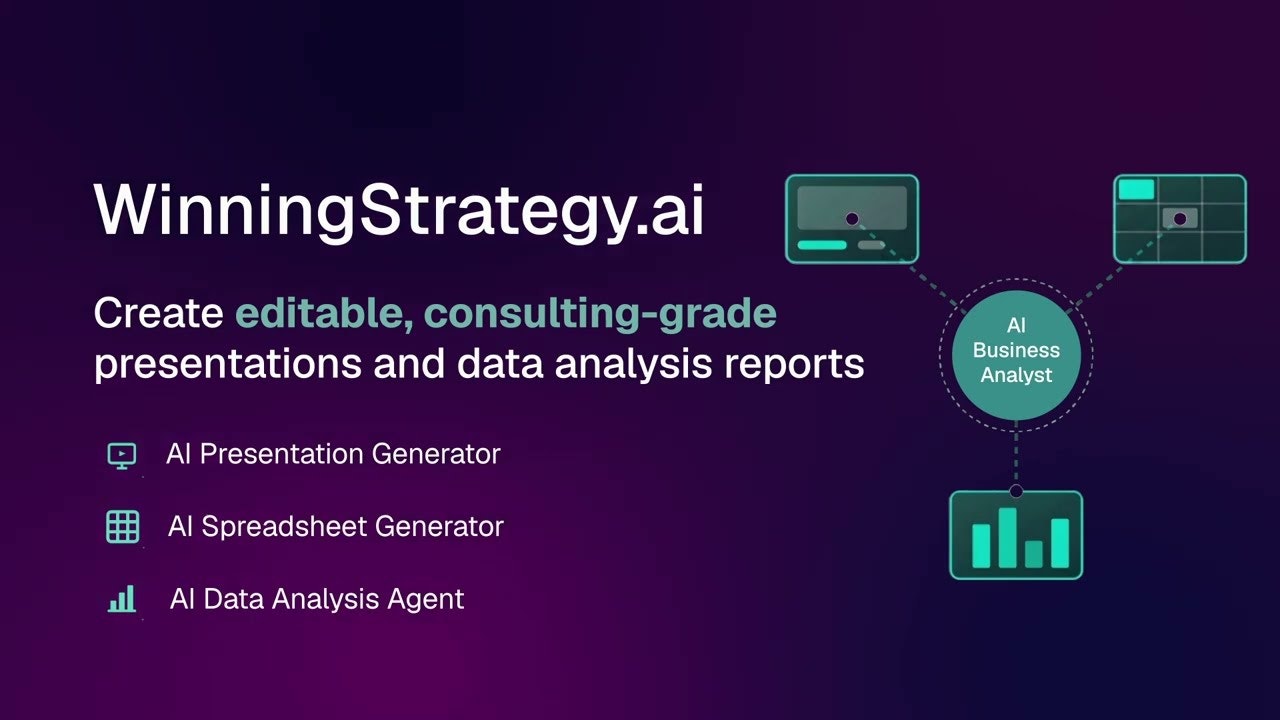 WinningStrategy.ai

Create editable, consulting-grade presentations and data analysis reports

AI Presentation Generator

AI Spreadsheet Generator

AI Data Analysis Agent

AI Business Analyst